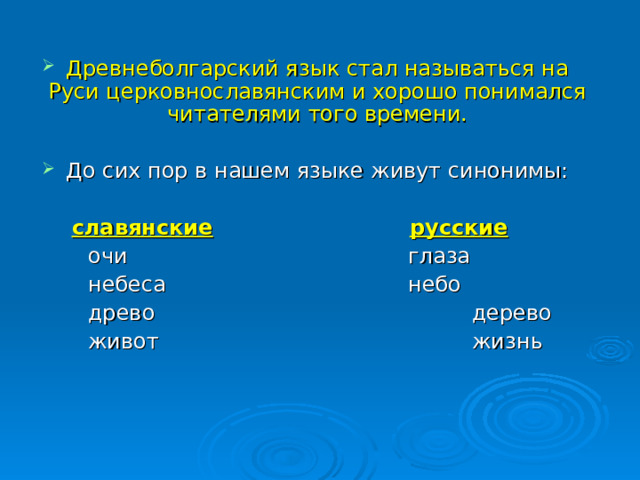 Древнеболгарский язык стал называться на Руси церковнославянским и хорошо понимался читателями того времени.

До сих пор в нашем языке живут синонимы:

| славянские | русские |
|---|---|
| очи | глаза |
| небеса | небо |
| древо | дерево |
| живот | жизнь |